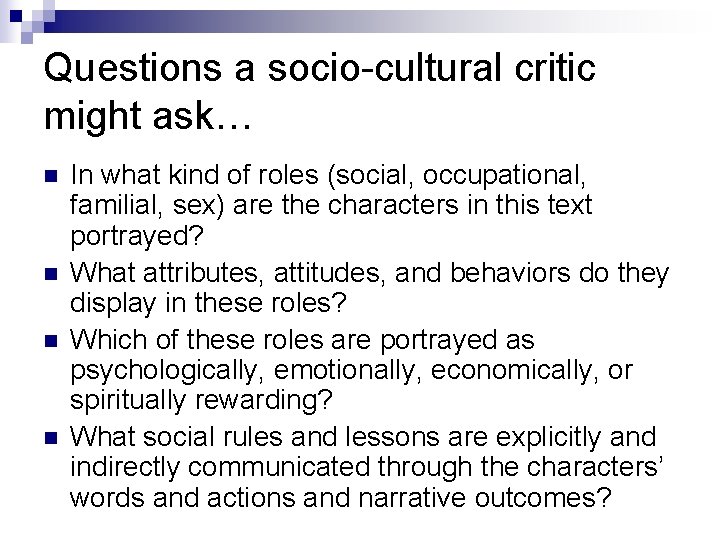 Questions a socio-cultural critic might ask…

- In what kind of roles (social, occupational, familial, sex) are the characters in this text portrayed?
- What attributes, attitudes, and behaviors do they display in these roles?
- Which of these roles are portrayed as psychologically, emotionally, economically, or spiritually rewarding?
- What social rules and lessons are explicitly and indirectly communicated through the characters' words and actions and narrative outcomes?